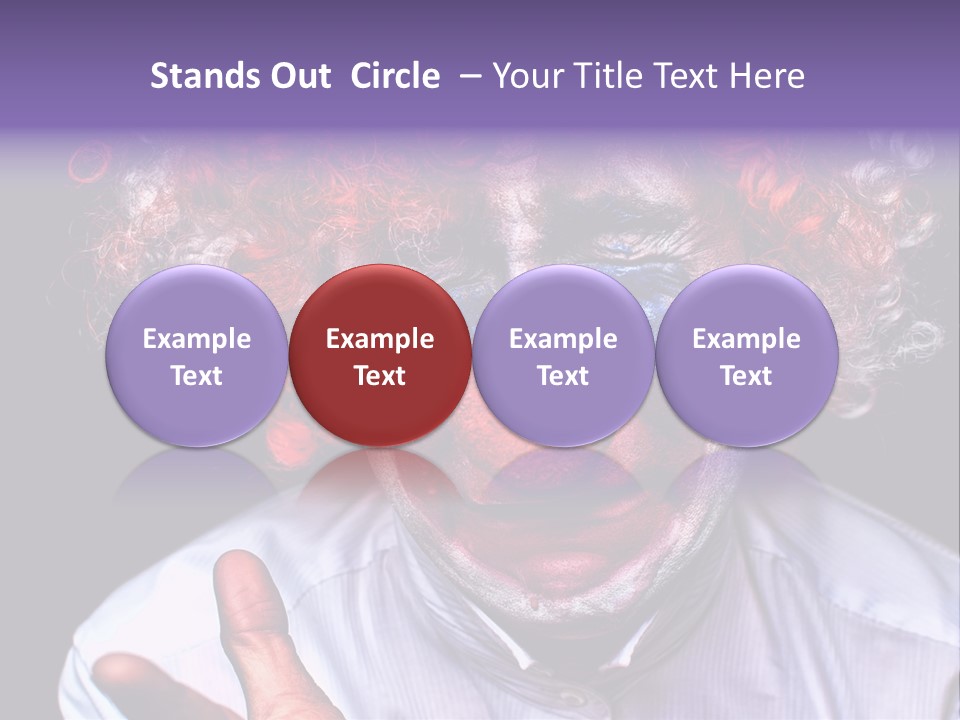 Stands Out Circle – Your Title Text Here

Example Text

Example Text

Example Text

Example Text